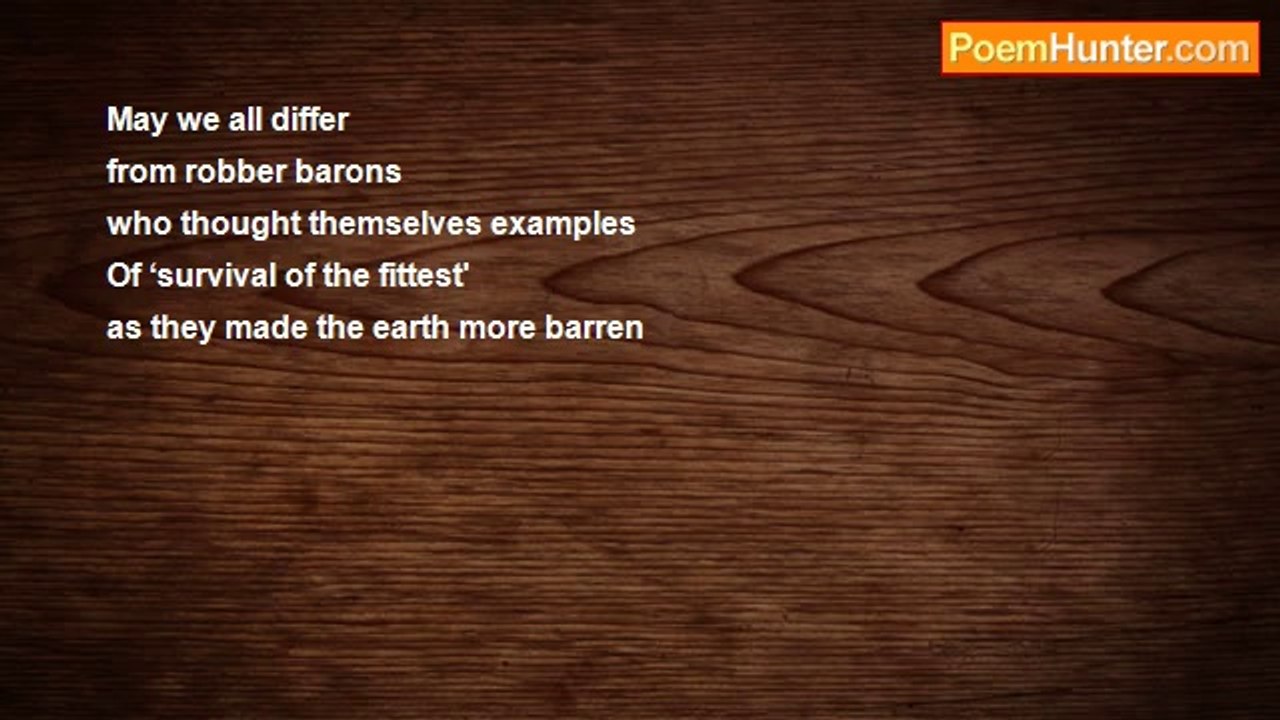 PoemHunter.com

May we all differ
from robber barons
who thought themselves examples
Of ‘survival of the fittest'
as they made the earth more barren